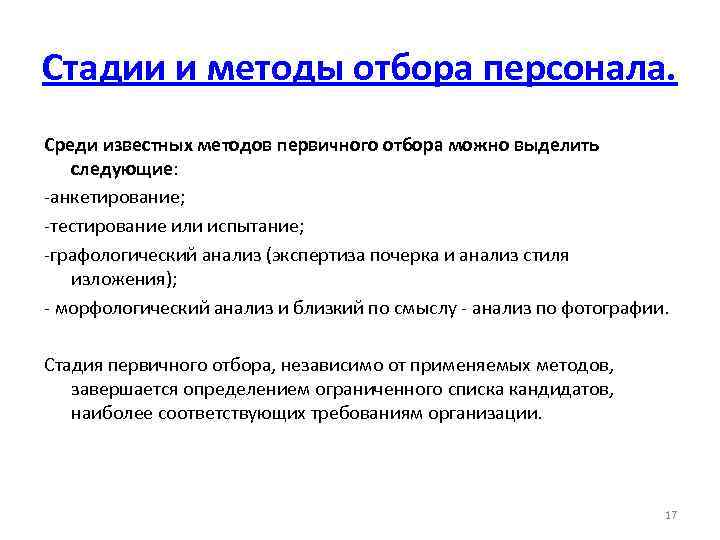 Стадии и методы отбора персонала.

Среди известных методов первичного отбора можно выделить следующие:
-анкетирование;
-тестирование или испытание;
-графологический анализ (экспертиза почерка и анализ стиля изложения);
- морфологический анализ и близкий по смыслу - анализ по фотографии.

Стадия первичного отбора, независимо от применяемых методов, завершается определением ограниченного списка кандидатов, наиболее соответствующих требованиям организации.

17